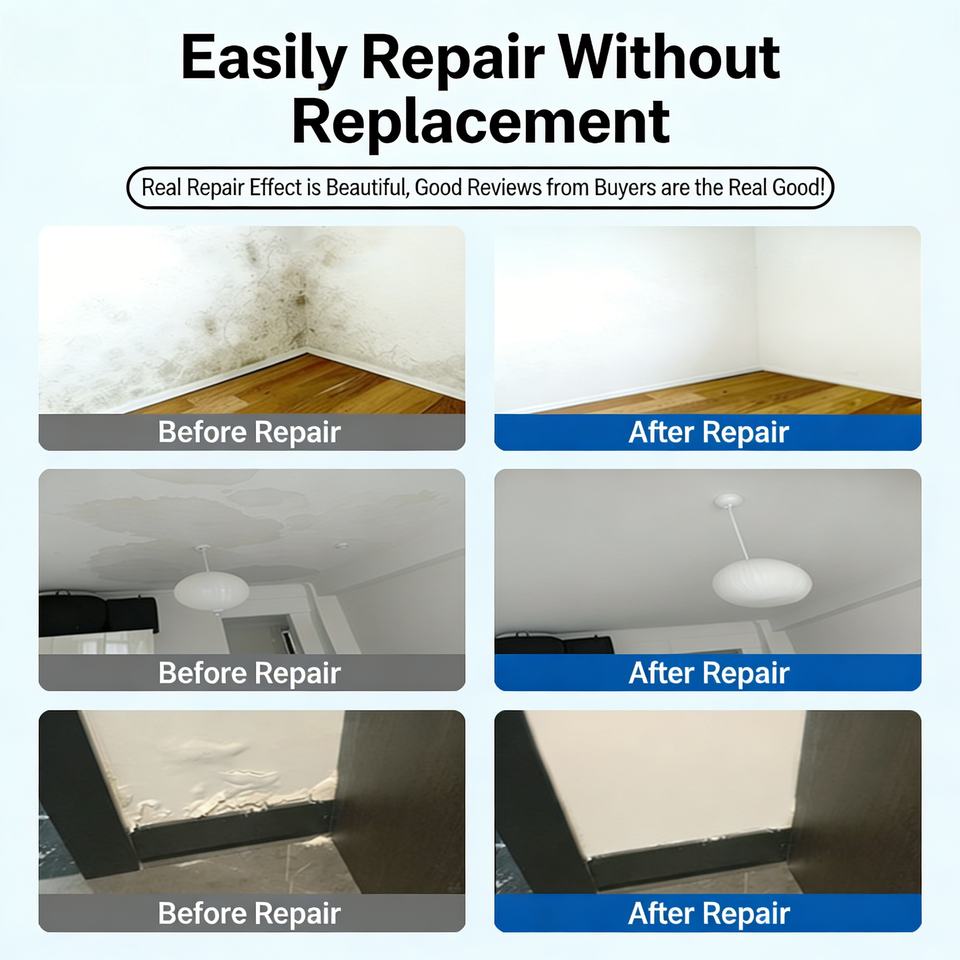 Easily Repair Without Replacement

Real Repair Effect is Beautiful, Good Reviews from Buyers are the Real Good!

Before Repair

After Repair

Before Repair

After Repair

Before Repair

After Repair